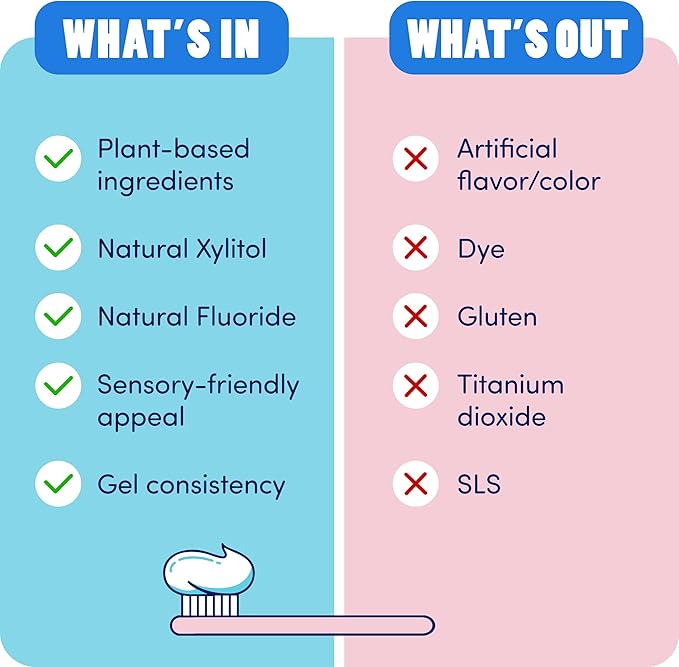 WHAT'S IN

Plant-based ingredients

Natural Xylitol

Natural Fluoride

Sensory-friendly appeal

Gel consistency

WHAT'S OUT

Artificial flavor/color

Dye

Gluten

Titanium dioxide

SLS